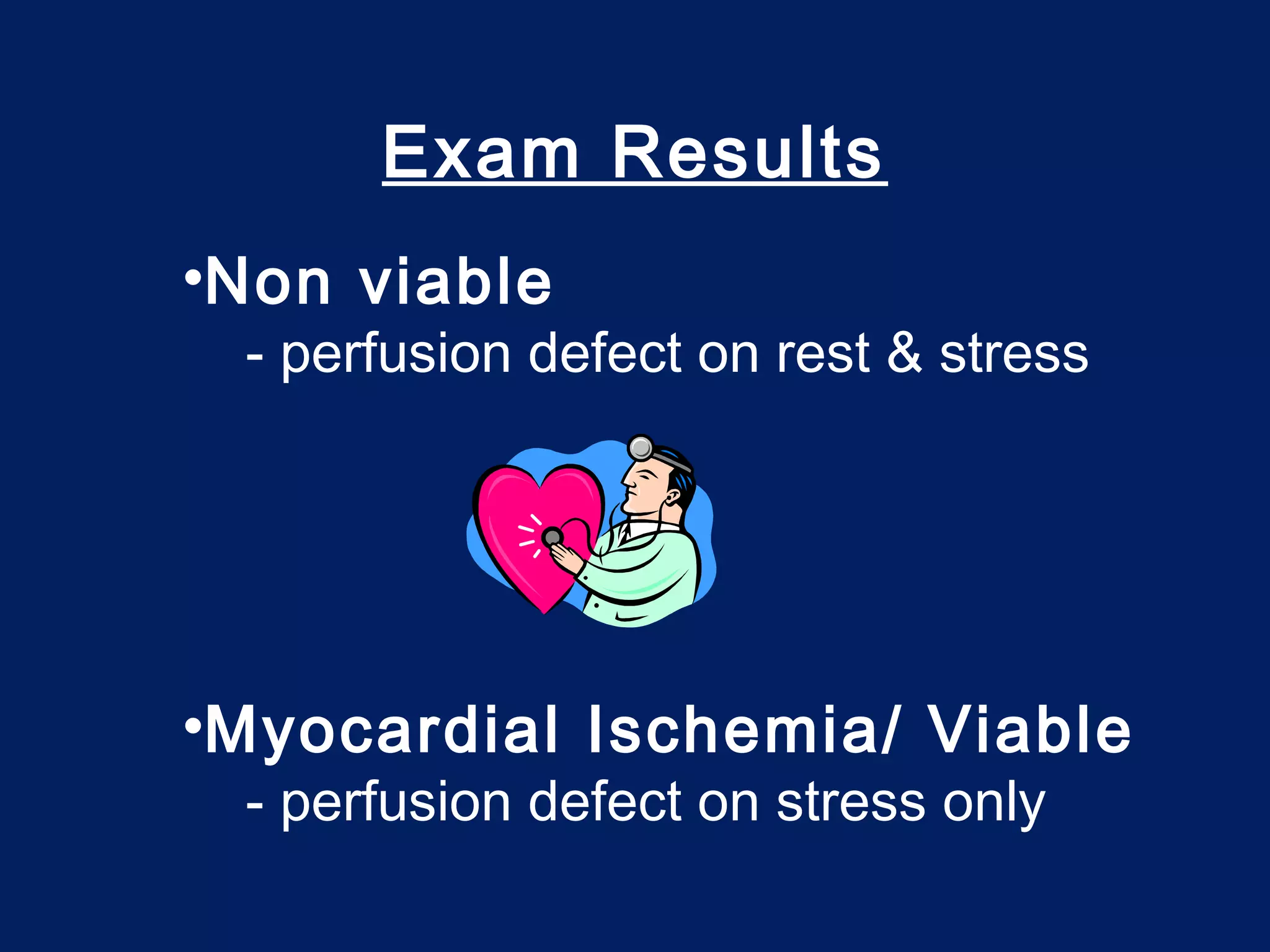 Exam Results

•Non viable
- perfusion defect on rest & stress

•Myocardial Ischemia/ Viable
- perfusion defect on stress only